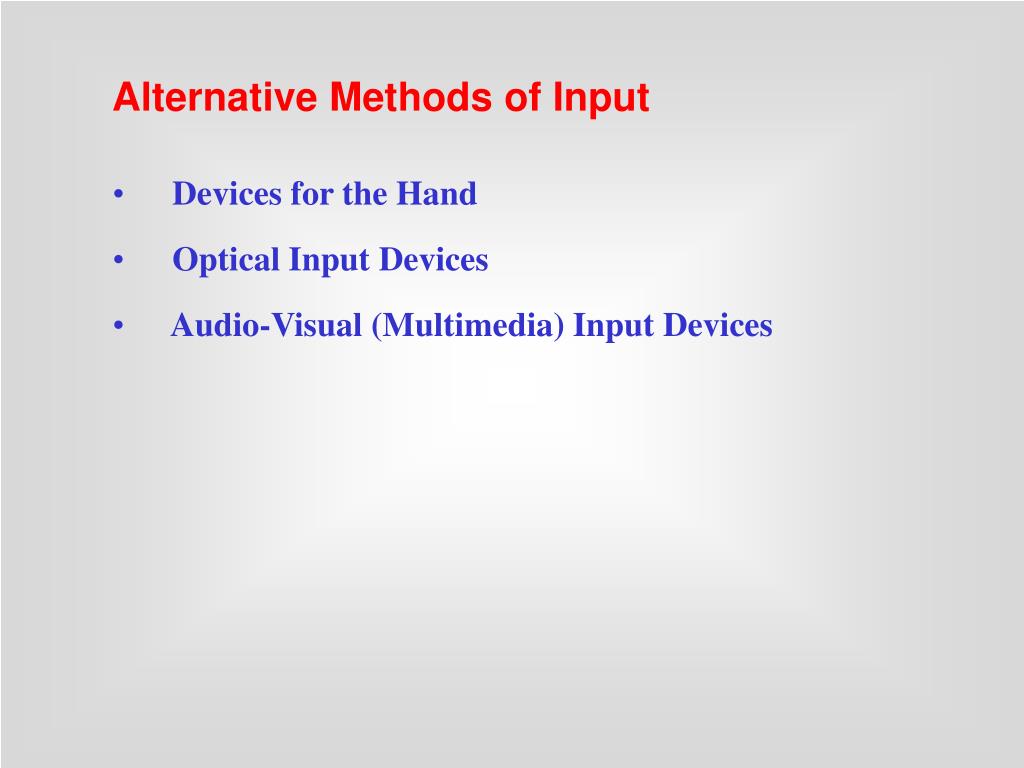 Alternative Methods of Input

• Devices for the Hand

• Optical Input Devices

• Audio-Visual (Multimedia) Input Devices